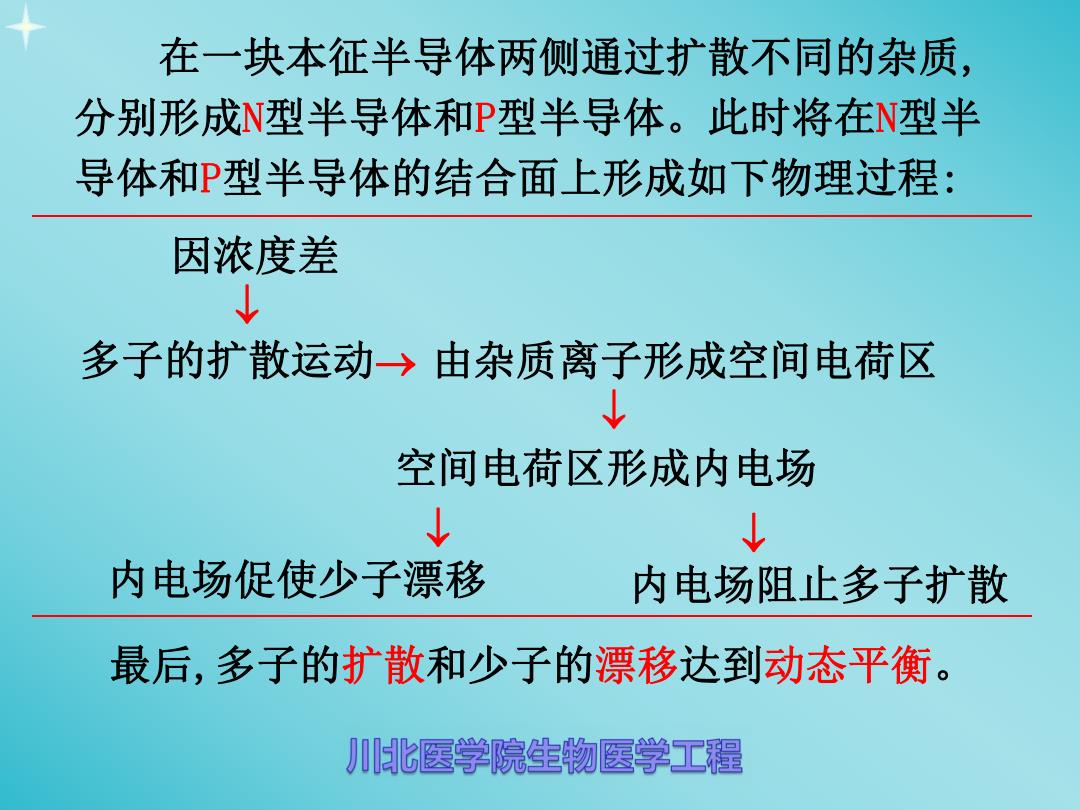 在一块本征半导体两侧通过扩散不同的杂质,分别形成N型半导体和P型半导体。此时将在N型半导体和P型半导体的结合面上形成如下物理过程:

因浓度差

↓

多子的扩散运动→ 由杂质离子形成空间电荷区

↓

空间电荷区形成内电场

↓　　　　↓

内电场促使少子漂移　　内电场阻止多子扩散

最后,多子的扩散和少子的漂移达到动态平衡。

川北医学院生物医学工程